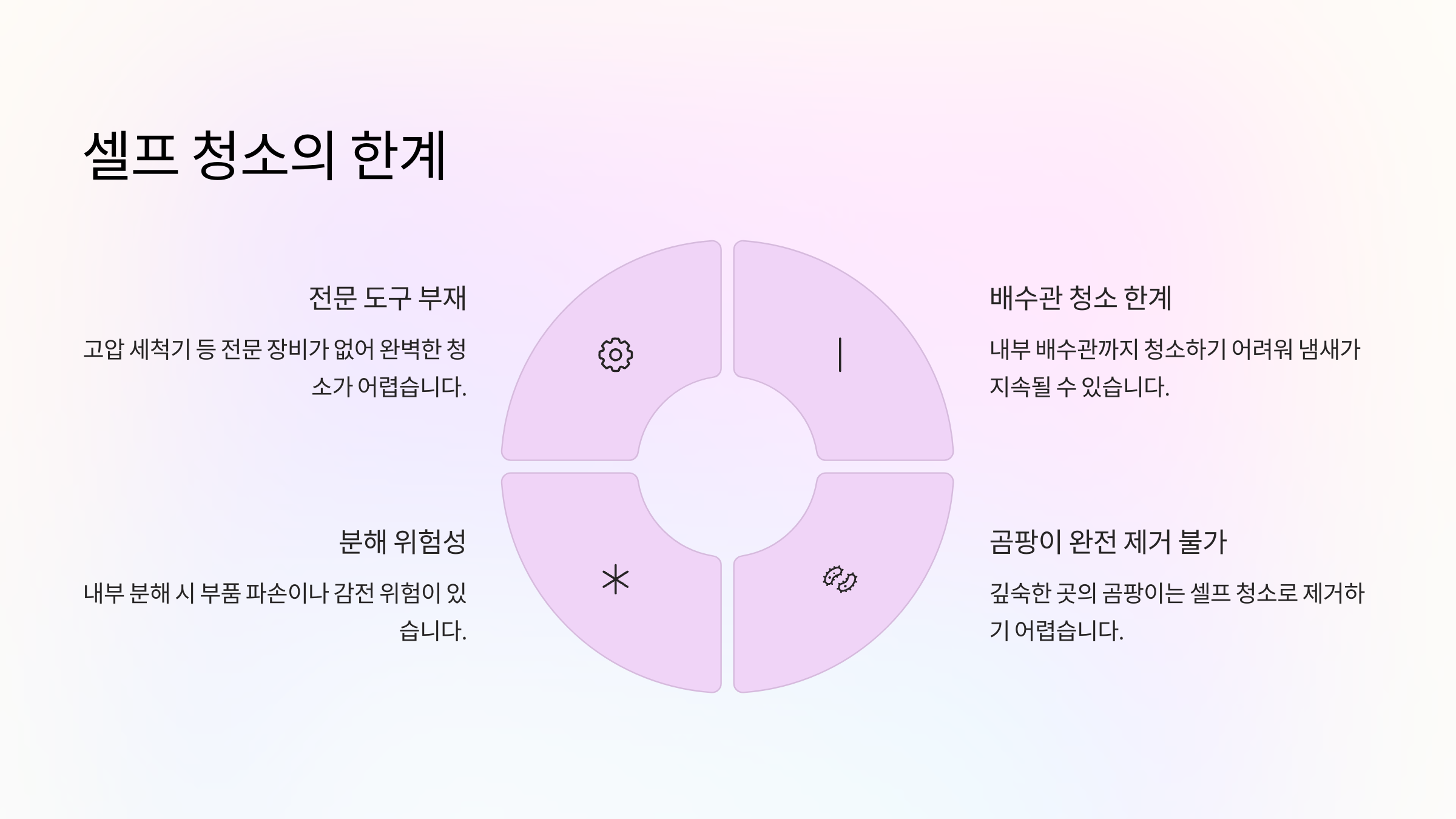 셀프 청소의 한계

전문 도구 부재

고압 세척기 등 전문 장비가 없어 완벽한 청소가 어렵습니다.

배수관 청소 한계

내부 배수관까지 청소하기 어려워 냄새가 지속될 수 있습니다.

분해 위험성

내부 분해 시 부품 파손이나 감전 위험이 있습니다.

곰팡이 완전 제거 불가

깊숙한 곳의 곰팡이는 셀프 청소로 제거하기 어렵습니다.